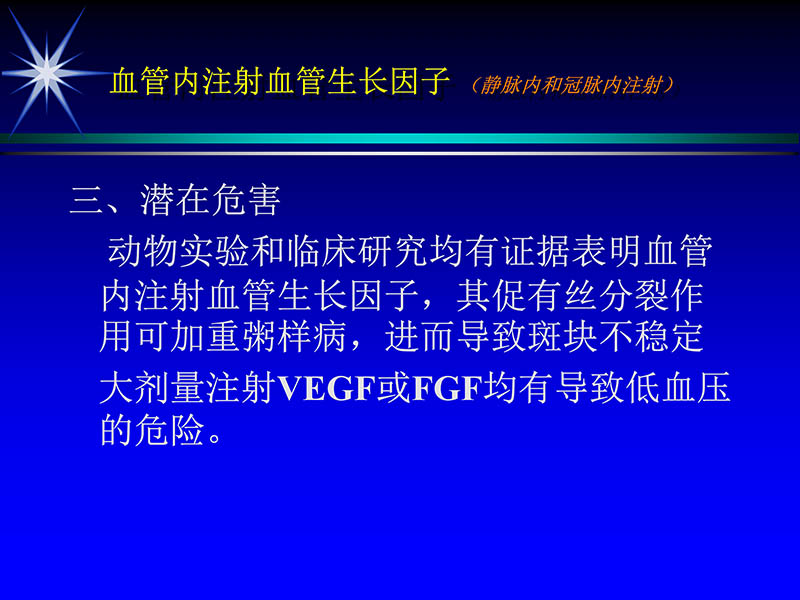 血管内注射血管生长因子（静脉内和冠脉内注射）

三、潜在危害

动物实验和临床研究均有证据表明血管内注射血管生长因子，其促有丝分裂作用可加重粥样病，进而导致斑块不稳定

大剂量注射VEGF或FGF均有导致低血压的危险。